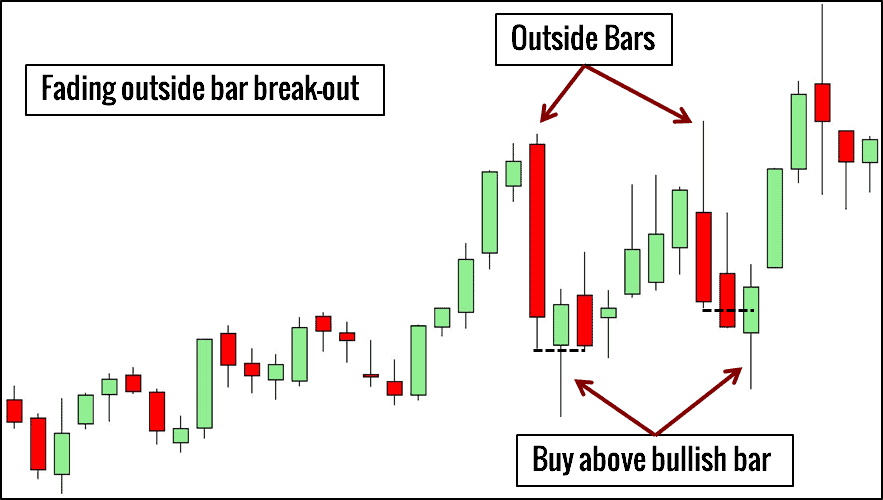 Fading outside bar break-out

Outside Bars

Buy above bullish bar